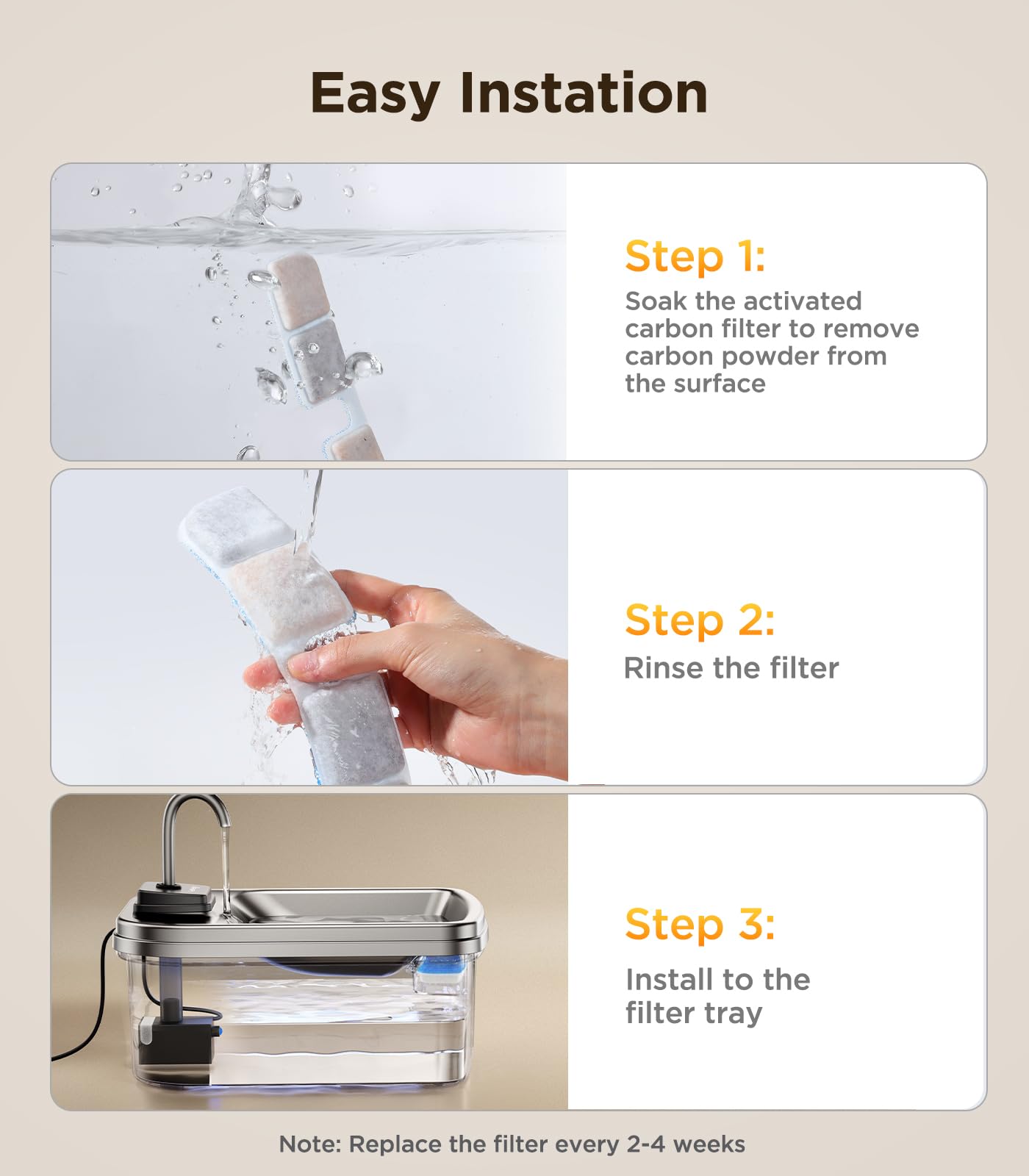 Easy Instation

Step 1:
Soak the activated carbon filter to remove carbon powder from the surface

Step 2:
Rinse the filter

Step 3:
Install to the filter tray

Note: Replace the filter every 2-4 weeks